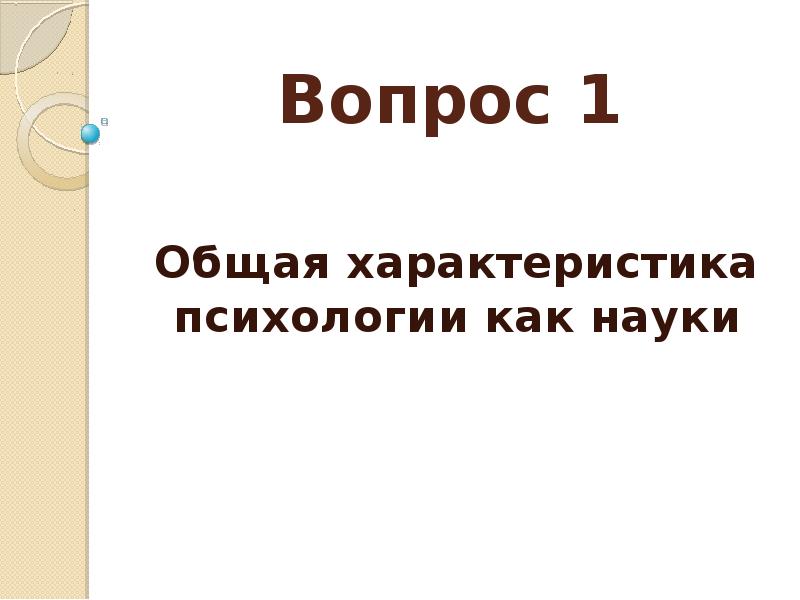 Вопрос 1

Общая характеристика психологии как науки